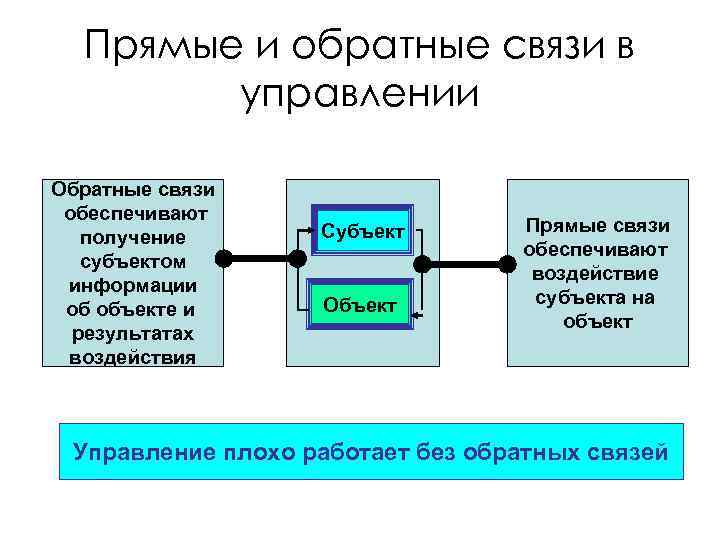 Прямые и обратные связи в управлении

Обратные связи обеспечивают получение субъектом информации об объекте и результатах воздействия

Субъект

Объект

Прямые связи обеспечивают воздействие субъекта на объект

Управление плохо работает без обратных связей